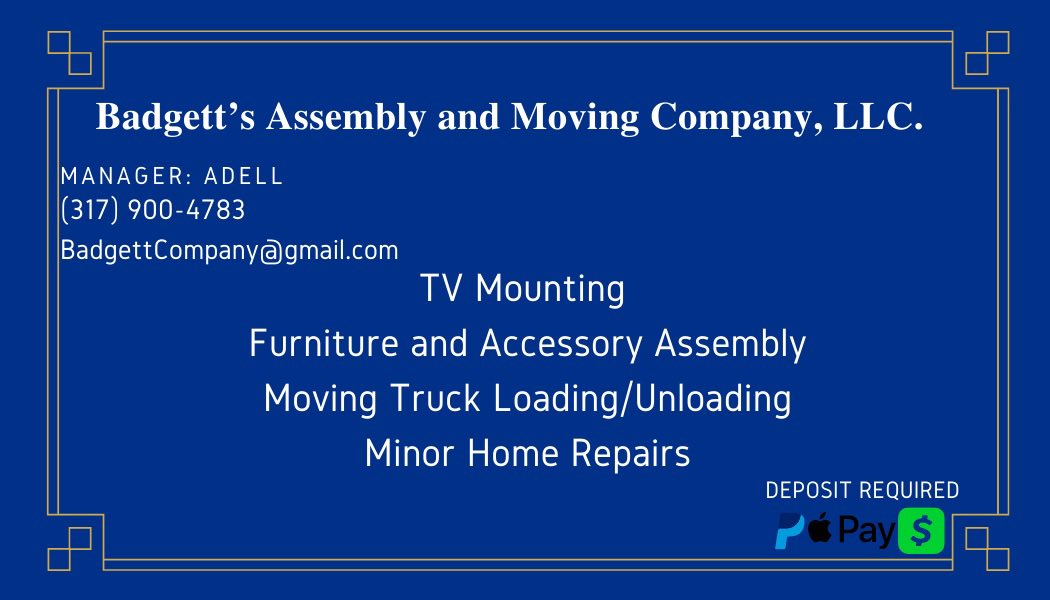 Badgett's Assembly and Moving Company, LLC.

MANAGER: ADELL
(317) 900-4783
BadgettCompany@gmail.com

TV Mounting
Furniture and Accessory Assembly
Moving Truck Loading/Unloading
Minor Home Repairs

DEPOSIT REQUIRED
Pay $